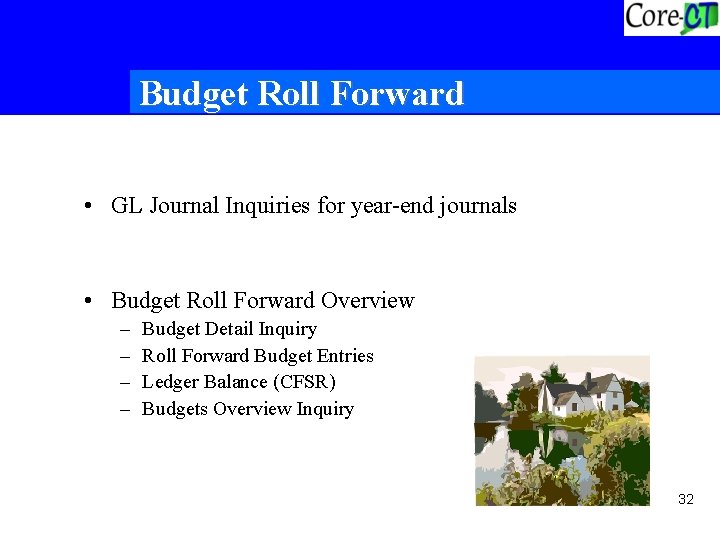 Core-CT

Budget Roll Forward

• GL Journal Inquiries for year-end journals

• Budget Roll Forward Overview
– Budget Detail Inquiry
– Roll Forward Budget Entries
– Ledger Balance (CFSR)
– Budgets Overview Inquiry

32